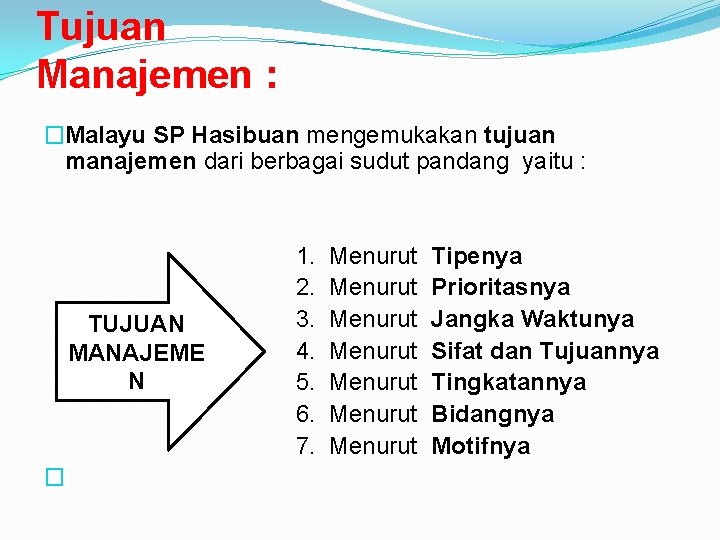 Tujuan Manajemen :

□Malayu SP Hasibuan mengemukakan tujuan manajemen dari berbagai sudut pandang yaitu :

TUJUAN MANAJEMEN

1. Menurut Tipenya
2. Menurut Prioritasnya
3. Menurut Jangka Waktunya
4. Menurut Sifat dan Tujuannya
5. Menurut Tingkatannya
6. Menurut Bidangnya
7. Menurut Motifnya

□